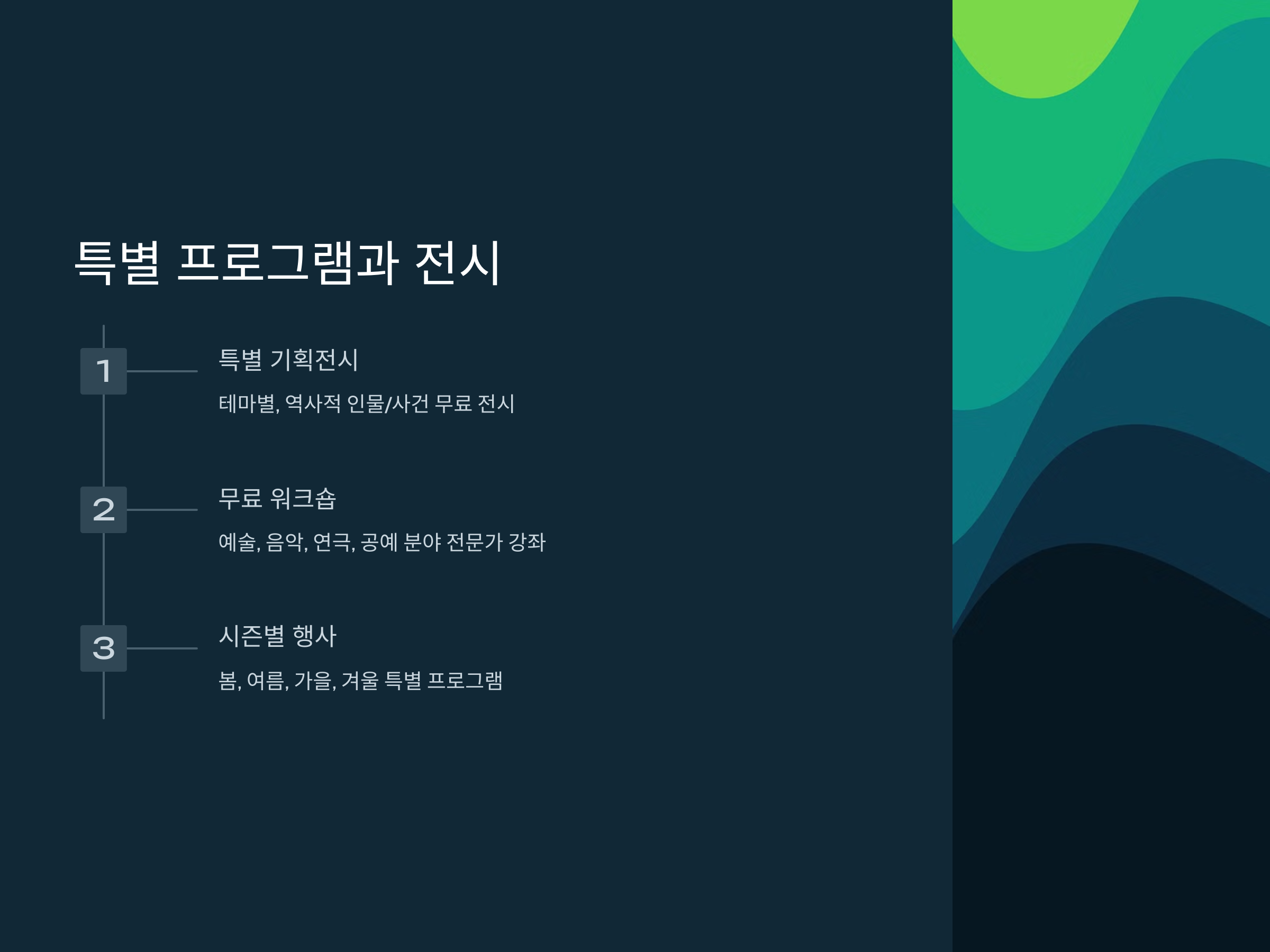 특별 프로그램과 전시

1

특별 기획전시

테마별, 역사적 인물/사건 무료 전시

2

무료 워크숍

예술, 음악, 연극, 공예 분야 전문가 강좌

3

시즌별 행사

봄, 여름, 가을, 겨울 특별 프로그램